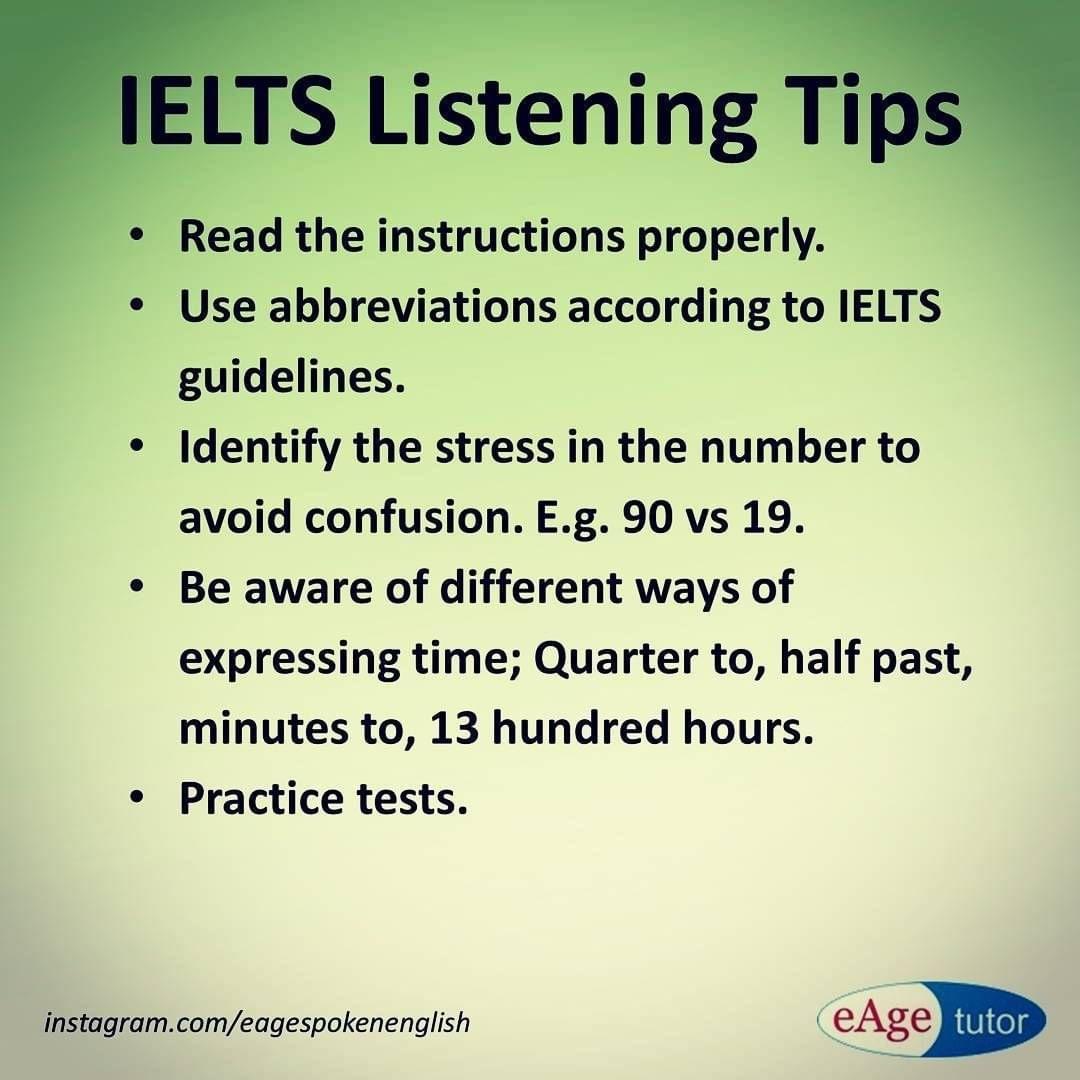 IELTS Listening Tips

• Read the instructions properly.
• Use abbreviations according to IELTS guidelines.
• Identify the stress in the number to avoid confusion. E.g. 90 vs 19.
• Be aware of different ways of expressing time; Quarter to, half past, minutes to, 13 hundred hours.
• Practice tests.

instagram.com/eagespokenenglish

eAge tutor